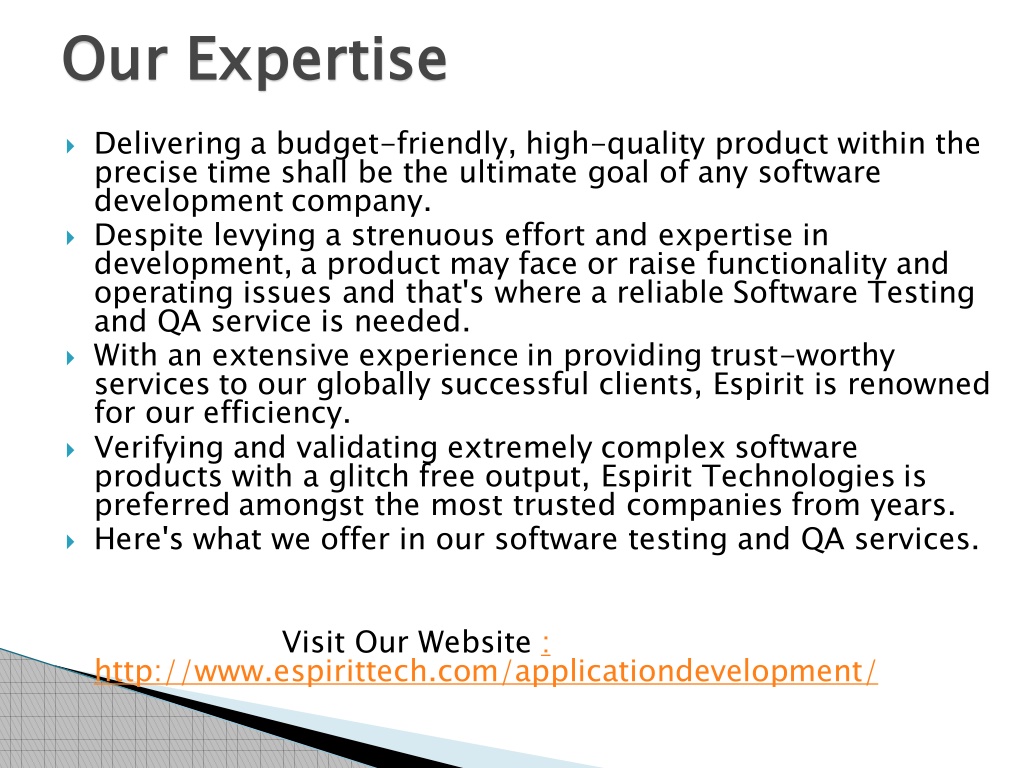 Our Expertise

Delivering a budget-friendly, high-quality product within the precise time shall be the ultimate goal of any software development company.

Despite levying a strenuous effort and expertise in development, a product may face or raise functionality and operating issues and that's where a reliable Software Testing and QA service is needed.

With an extensive experience in providing trust-worthy services to our globally successful clients, Espirit is renowned for our efficiency.

Verifying and validating extremely complex software products with a glitch free output, Espirit Technologies is preferred amongst the most trusted companies from years.

Here's what we offer in our software testing and QA services.

Visit Our Website : http://www.espirittech.com/applicationdevelopment/